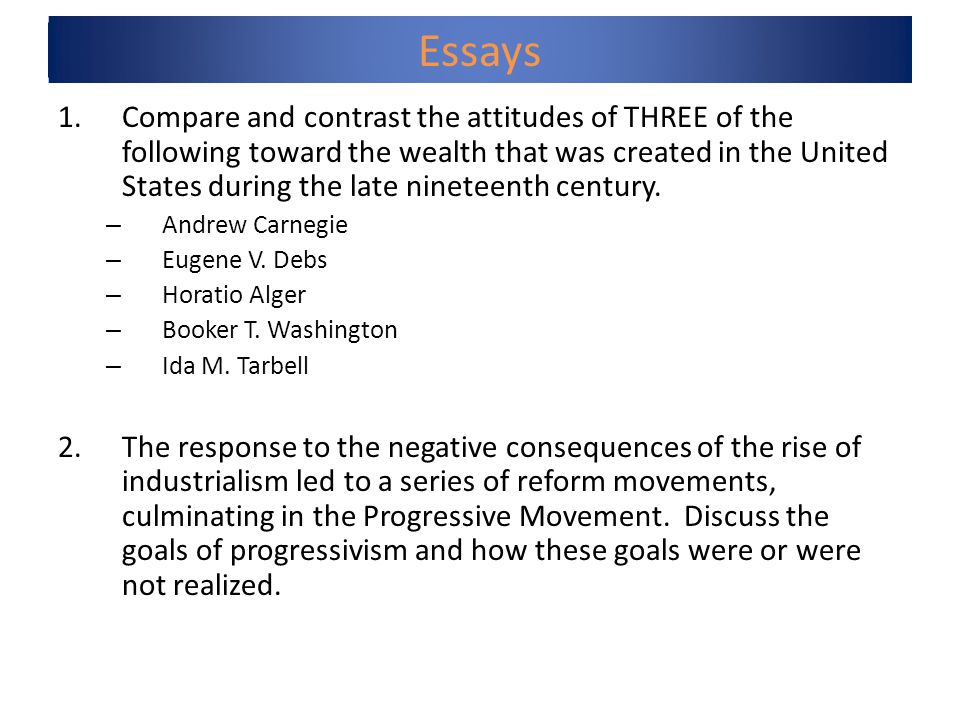 Essays

1. Compare and contrast the attitudes of THREE of the following toward the wealth that was created in the United States during the late nineteenth century.

– Andrew Carnegie
– Eugene V. Debs
– Horatio Alger
– Booker T. Washington
– Ida M. Tarbell

2. The response to the negative consequences of the rise of industrialism led to a series of reform movements, culminating in the Progressive Movement. Discuss the goals of progressivism and how these goals were or were not realized.